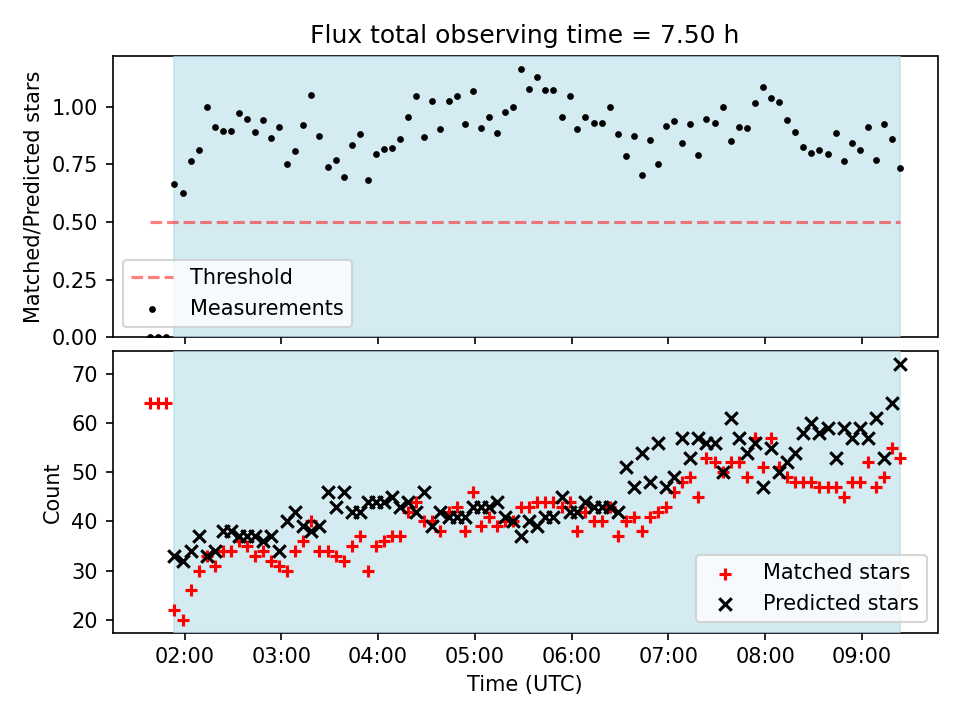 Flux total observing time = 7.50 h

Matched/Predicted stars

1.00
0.75
0.50
0.25
0.00

Threshold
Measurements

Count

70
60
50
40
30
20

Matched stars
Predicted stars

02:00
03:00
04:00
05:00
06:00
07:00
08:00
09:00

Time (UTC)